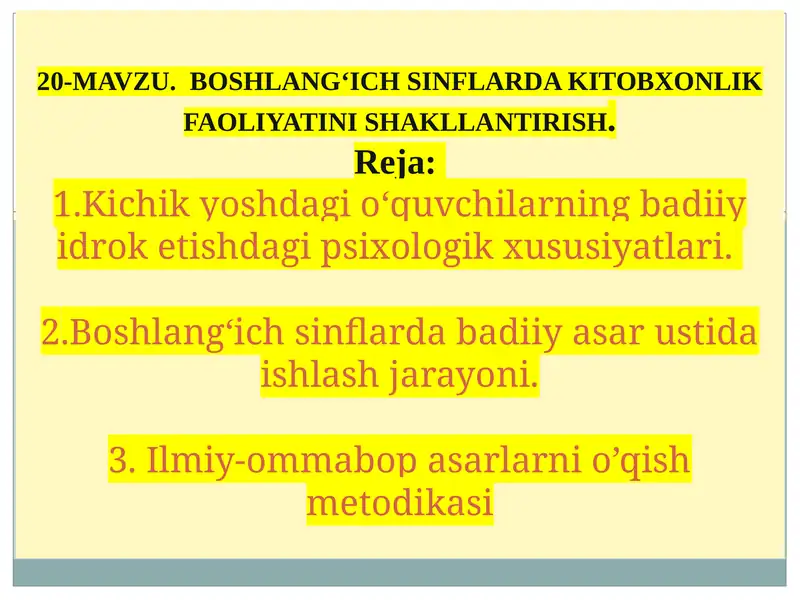 20-MAVZU. BOSHLANG‘ICH SINFLARDA KITOBXONLIK FAOLIYATINI SHAKLLANTIRISH.

Reja:

1.Kichik yoshdagi o‘quvchilarning badiiy idrok etishdagi psixologik xususiyatlari.

2.Boshlang‘ich sinflarda badiiy asar ustida ishlash jarayoni.

3. Ilmiy-ommabop asarlarni o’qish metodikasi